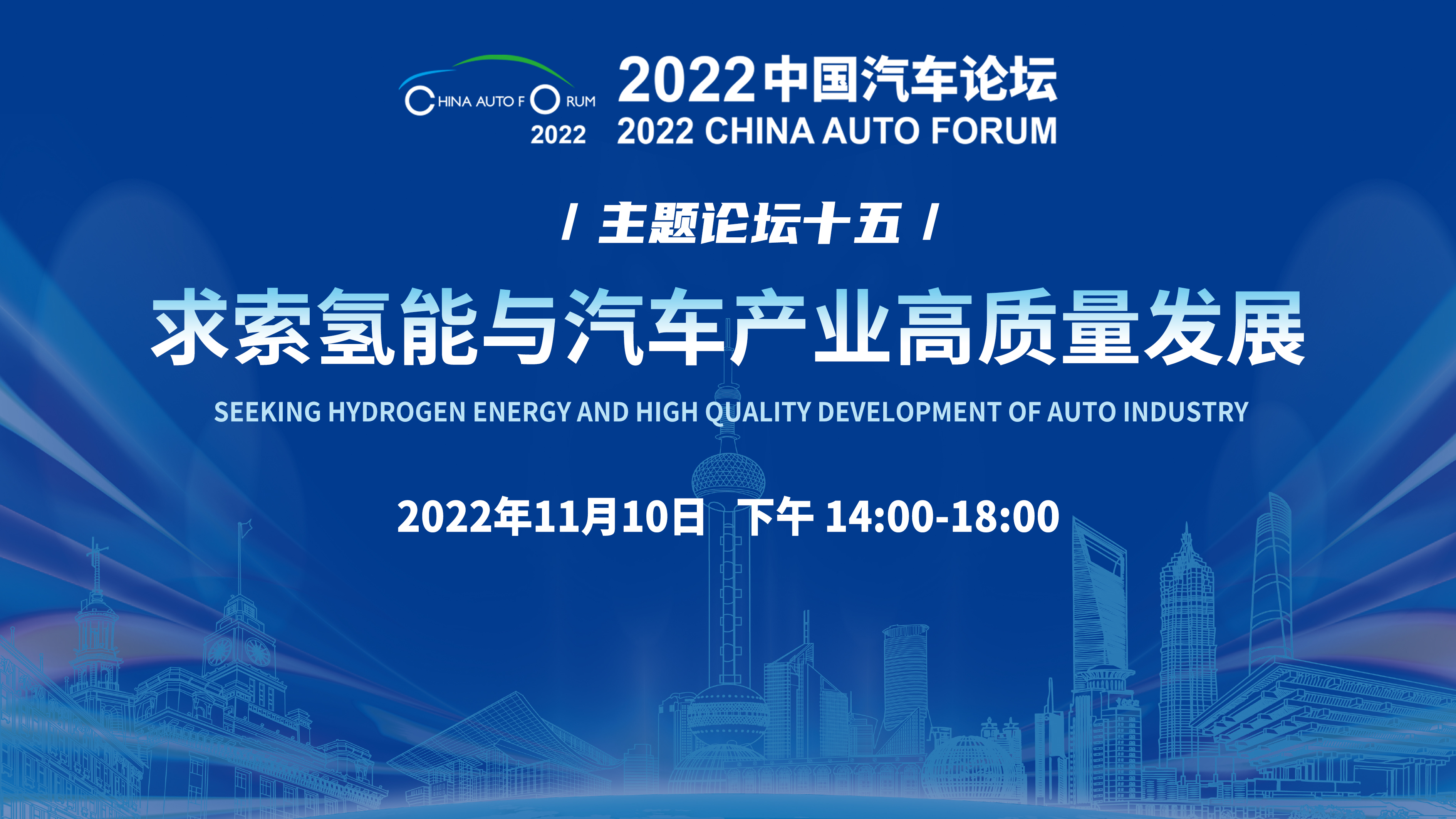 CHINA AUTO FORUM
2022

2022中国汽车论坛
2022 CHINA AUTO FORUM

/ 主题论坛十五 /

求索氢能与汽车产业高质量发展

SEEKING HYDROGEN ENERGY AND HIGH QUALITY DEVELOPMENT OF AUTO INDUSTRY

2022年11月10日 下午 14:00-18:00